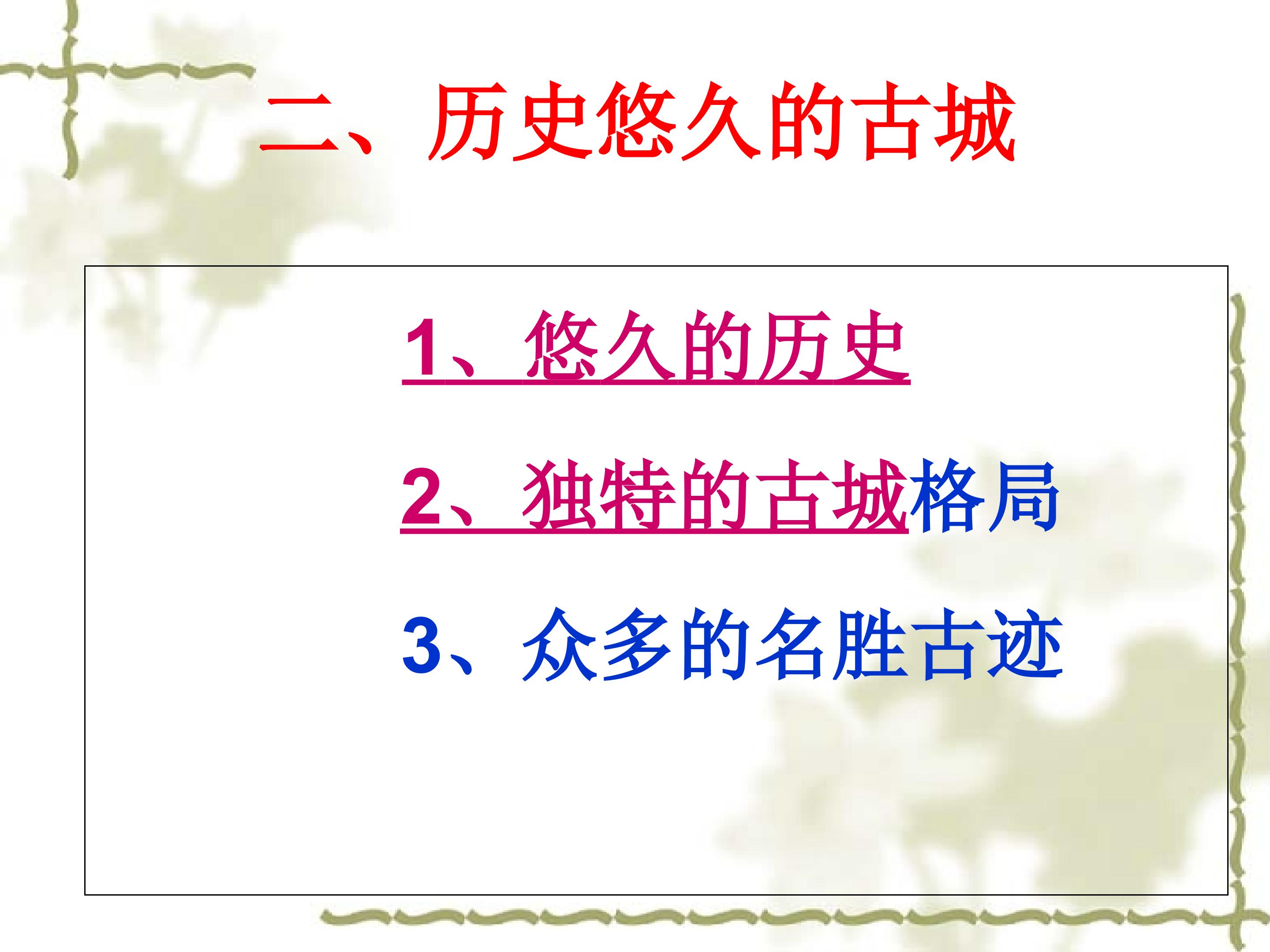 二、历史悠久的古城

1、悠久的历史

2、独特的古城格局

3、众多的名胜古迹